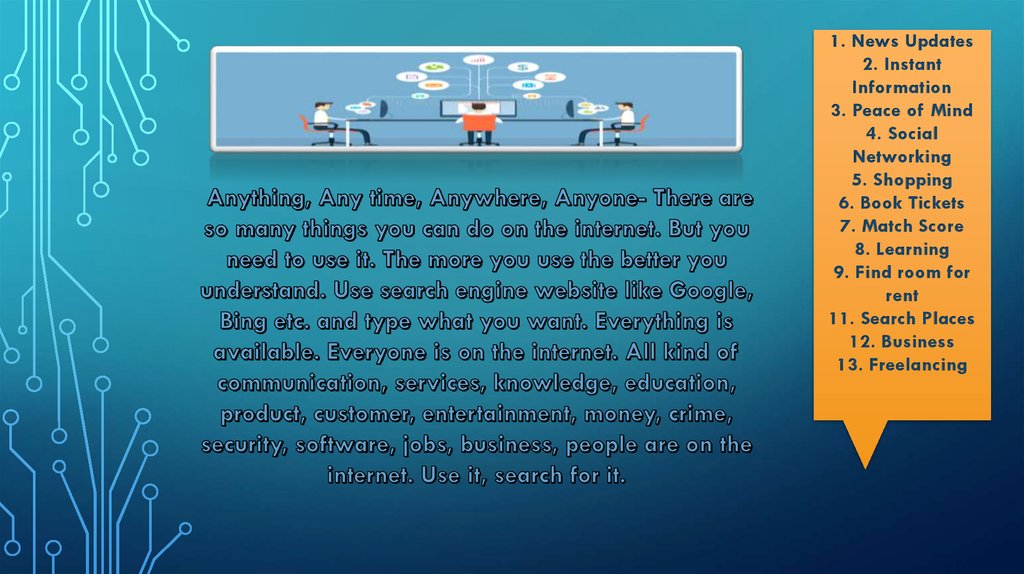 Anything, Any time, Anywhere, Anyone- There are so many things you can do on the internet. But you need to use it. The more you use the better you understand. Use search engine website like Google, Bing etc. and type what you want. Everything is available. Everyone is on the internet. All kind of communication, services, knowledge, education, product, customer, entertainment, money, crime, security, software, jobs, business, people are on the internet. Use it, search for it.

1. News Updates
2. Instant Information
3. Peace of Mind
4. Social Networking
5. Shopping
6. Book Tickets
7. Match Score
8. Learning
9. Find room for rent
11. Search Places
12. Business
13. Freelancing